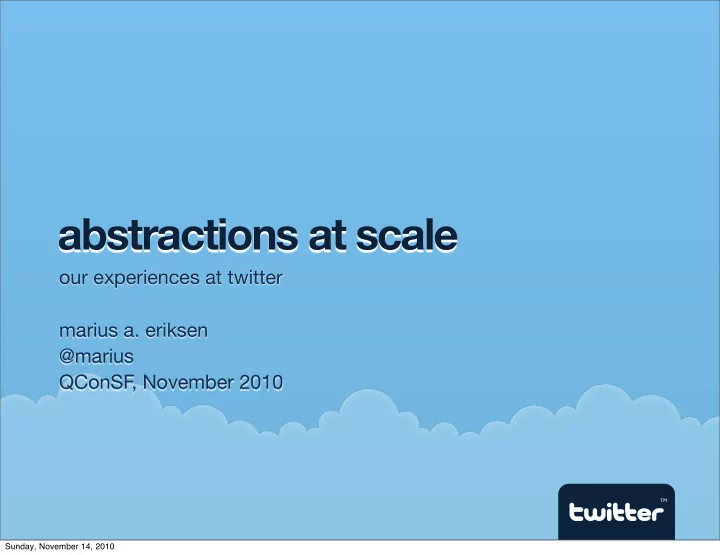 abstractions at scale

our experiences at twitter

marius a. eriksen
@marius
QConSF, November 2010

twitter™

Sunday, November 14, 2010